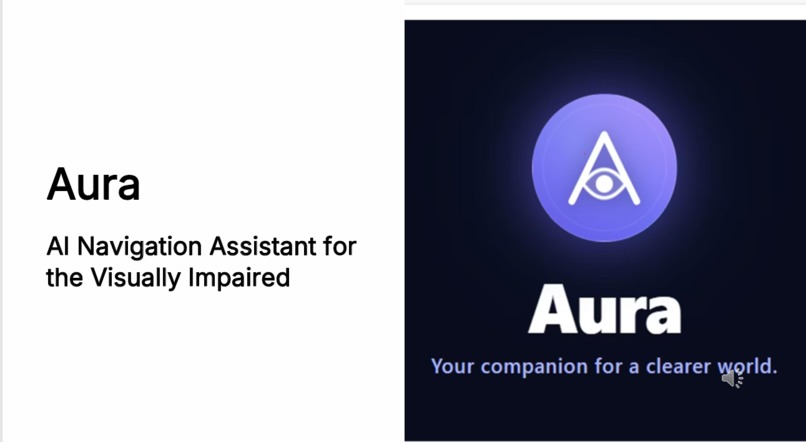 Aura

AI Navigation Assistant for the Visually Impaired

Aura

Your companion for a clearer world.